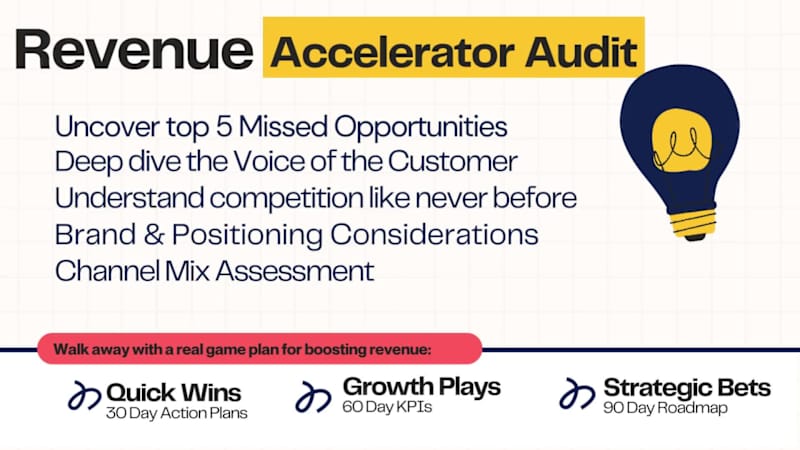 Revenue Accelerator Audit

Uncover top 5 Missed Opportunities
Deep dive the Voice of the Customer
Understand competition like never before
Brand & Positioning Considerations
Channel Mix Assessment

Walk away with a real game plan for boosting revenue:

Quick Wins
30 Day Action Plans

Growth Plays
60 Day KPIs

Strategic Bets
90 Day Roadmap